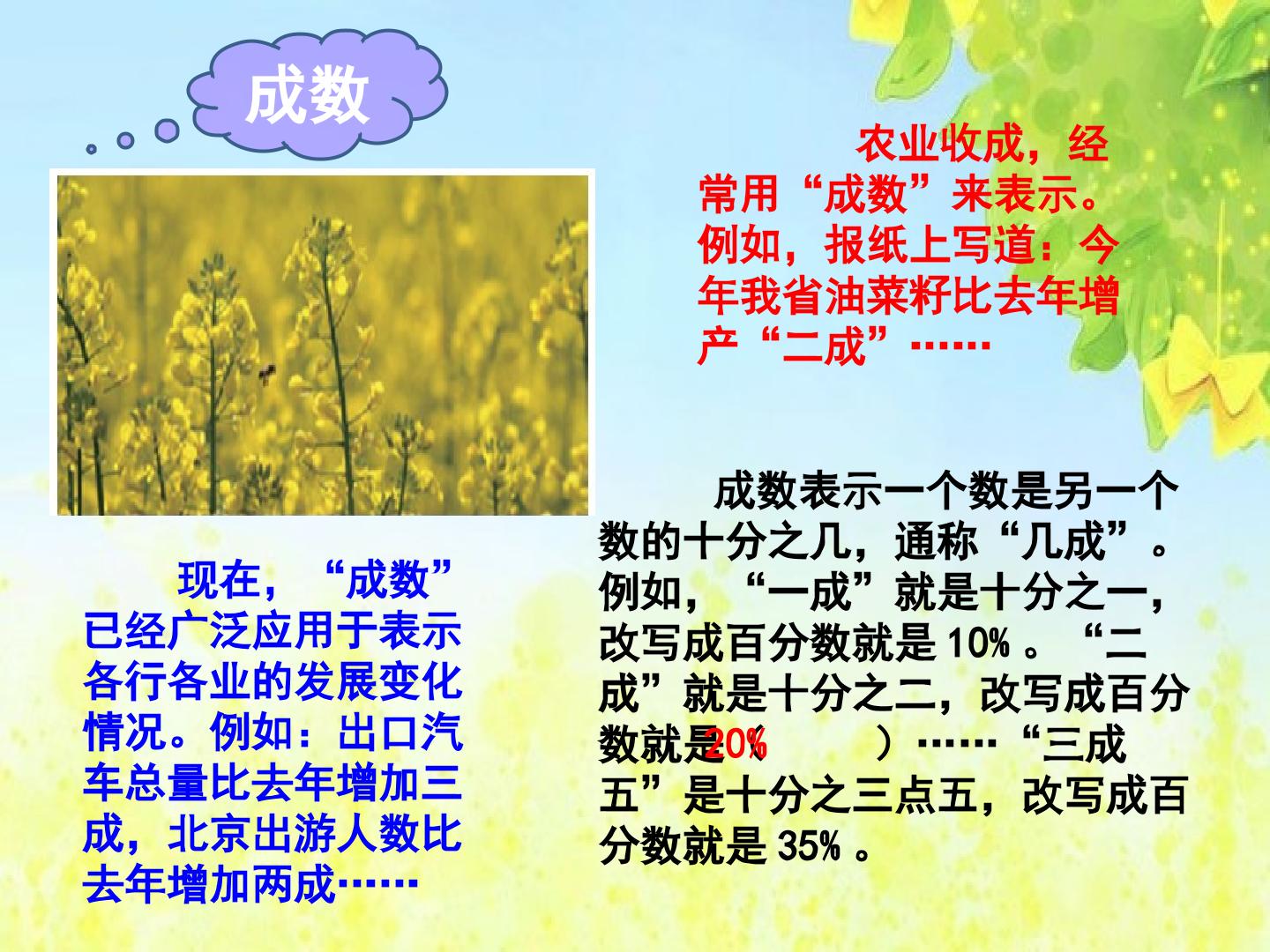 成数

农业收成，经常用“成数”来表示。例如，报纸上写道：今年我省油菜籽比去年增产“二成”……

现在，“成数”已经广泛应用于表示各行各业的发展变化情况。例如：出口汽车总量比去年增加三成，北京出游人数比去年增加两成……

成数表示一个数是另一个数的十分之几，通称“几成”。例如，“一成”就是十分之一，改写成百分数就是10%。“二成”就是十分之二，改写成百分数就是20%）……“三成五”是十分之三点五，改写成百分数就是35%。